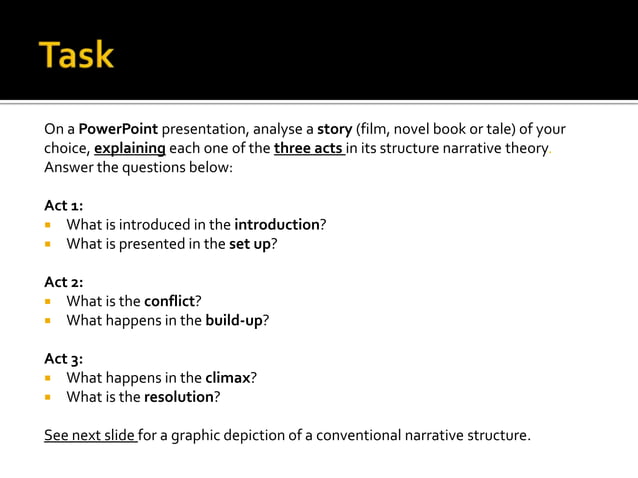 Task

On a PowerPoint presentation, analyse a story (film, novel book or tale) of your choice, explaining each one of the three acts in its structure narrative theory. Answer the questions below:

Act 1:
- What is introduced in the introduction?
- What is presented in the set up?

Act 2:
- What is the conflict?
- What happens in the build-up?

Act 3:
- What happens in the climax?
- What is the resolution?

See next slide for a graphic depiction of a conventional narrative structure.